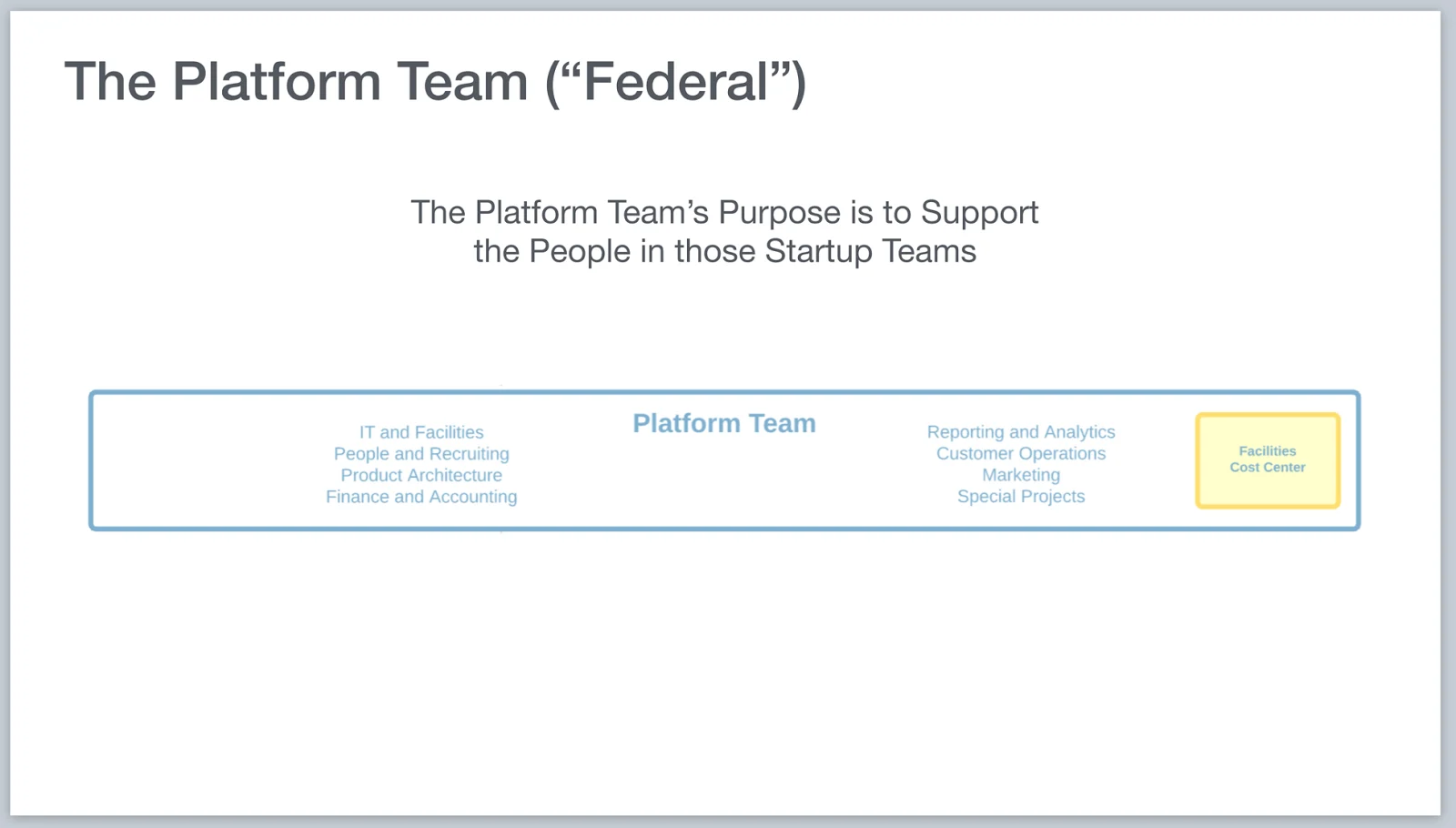 The Platform Team (“Federal”)

The Platform Team’s Purpose is to Support the People in those Startup Teams

IT and Facilities
People and Recruiting
Product Architecture
Finance and Accounting

Platform Team

Reporting and Analytics
Customer Operations
Marketing
Special Projects

Facilities
Cost Center